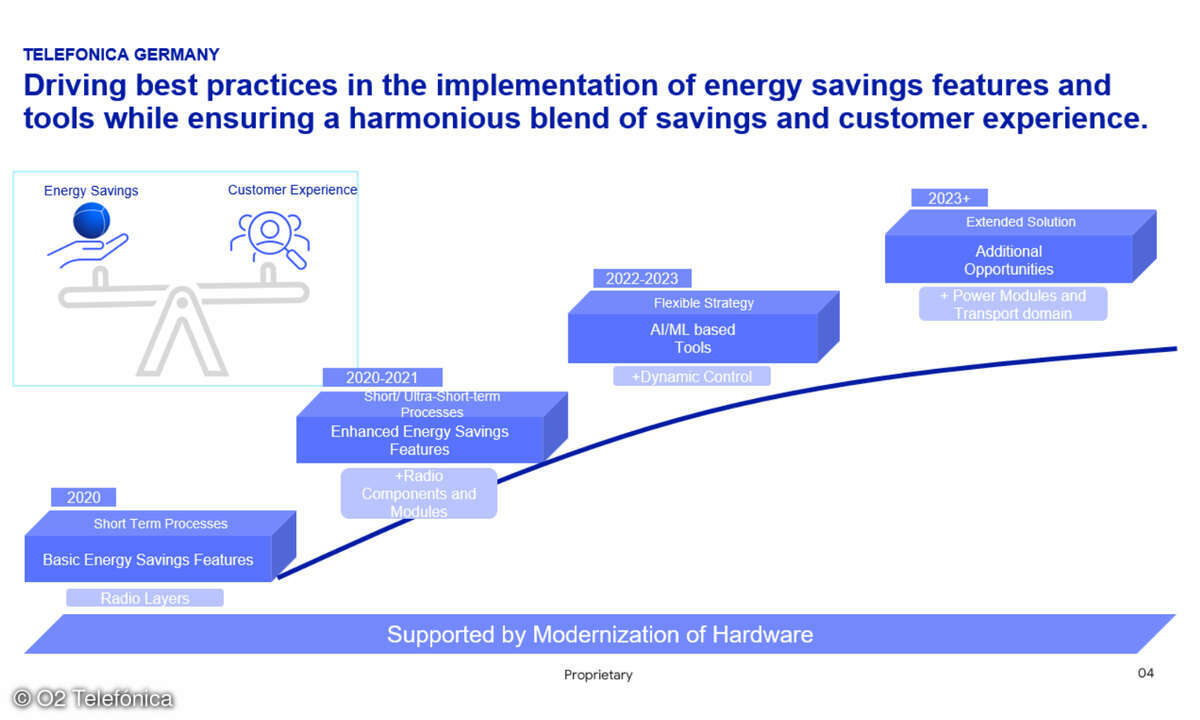 TELEFONICA GERMANY

Driving best practices in the implementation of energy savings features and tools while ensuring a harmonious blend of savings and customer experience.

Energy Savings

Customer Experience

2020

Short Term Processes

Basic Energy Savings Features

Radio Layers

2020-2021

Short/ Ultra-Short-term Processes

Enhanced Energy Savings Features

+Radio Components and Modules

2022-2023

Flexible Strategy

AI/ML based Tools

+Dynamic Control

2023+

Extended Solution

Additional Opportunities

+ Power Modules and Transport domain

Supported by Modernization of Hardware

Proprietary

04

© O2 Telefónica